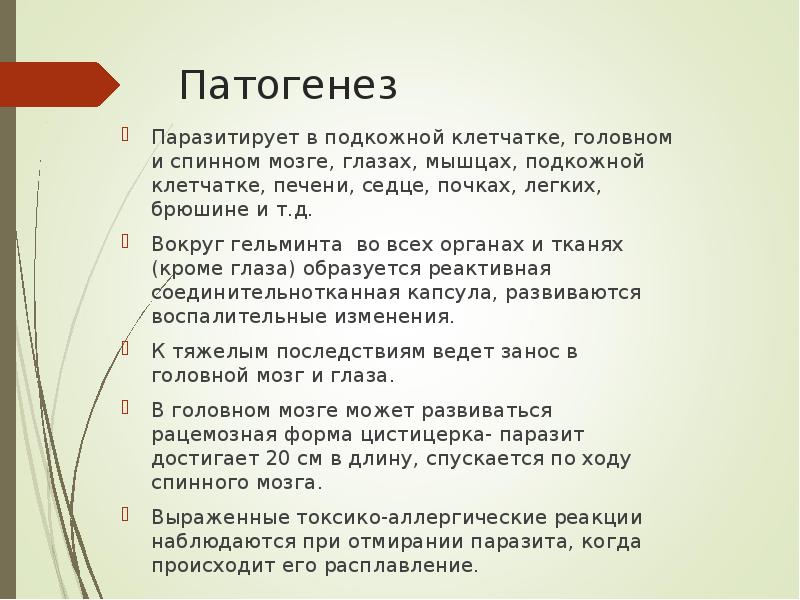 Патогенез

Паразитирует в подкожной клетчатке, головном и спинном мозге, глазах, мышцах, подкожной клетчатке, печени, седце, почках, легких, брюшине и т.д.

Вокруг гельминта  во всех органах и тканях (кроме глаза) образуется реактивная соединительнотканная капсула, развиваются воспалительные изменения.

К тяжелым последствиям ведет занос в головной мозг и глаза.

В головном мозге может развиваться рацемозная форма цистицерка- паразит достигает 20 см в длину, спускается по ходу спинного мозга.

Выраженные токсико-аллергические реакции наблюдаются при отмирании паразита, когда происходит его расплавление.